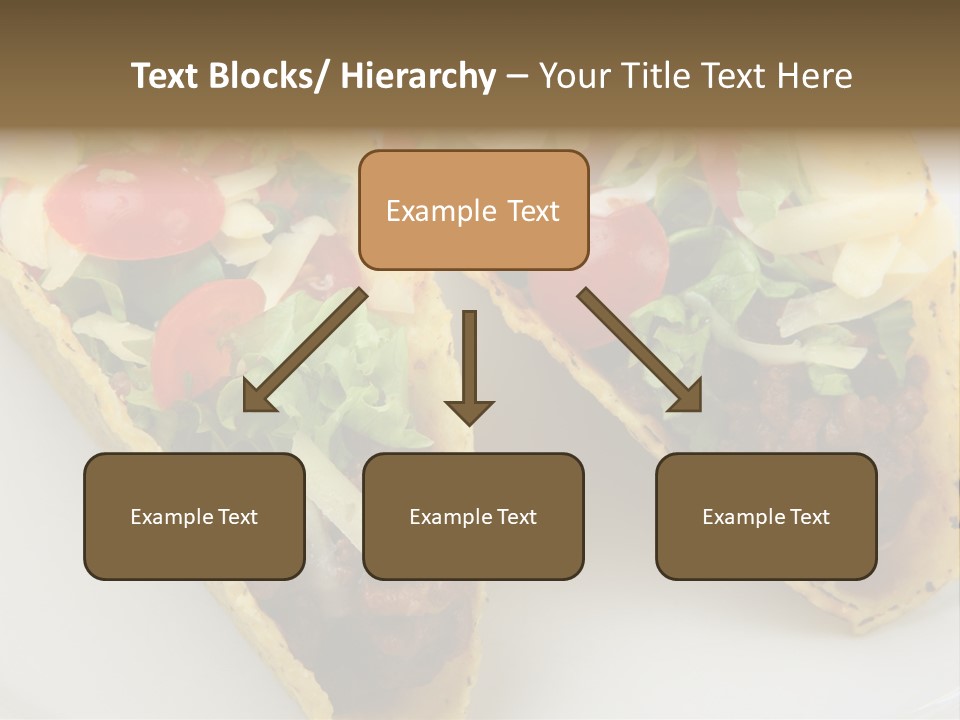 Text Blocks/ Hierarchy – Your Title Text Here

Example Text

Example Text

Example Text

Example Text